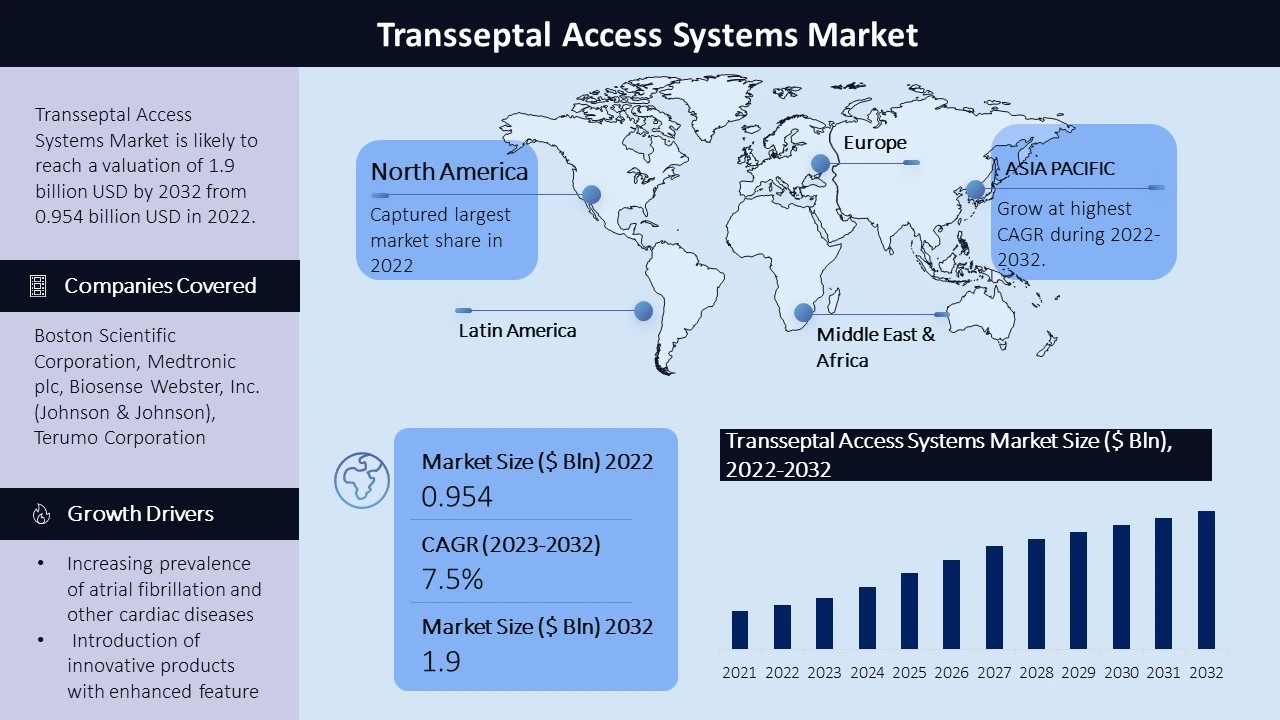 Transseptal Access Systems Market

Transseptal Access Systems Market is likely to reach a valuation of 1.9 billion USD by 2032 from 0.954 billion USD in 2022.

Companies Covered

Boston Scientific Corporation, Medtronic plc, Biosense Webster, Inc. (Johnson & Johnson), Terumo Corporation

Growth Drivers

• Increasing prevalence of atrial fibrillation and other cardiac diseases
• Introduction of innovative products with enhanced feature

North America
Captured largest market share in 2022

Europe

ASIA PACIFIC
Grow at highest CAGR during 2022-2032.

Latin America

Middle East & Africa

Market Size ($ Bln) 2022
0.954

CAGR (2023-2032)
7.5%

Market Size ($ Bln) 2032
1.9

Transseptal Access Systems Market Size ($ Bln), 2022-2032

2021 2022 2023 2024 2025 2026 2027 2028 2029 2030 2031 2032